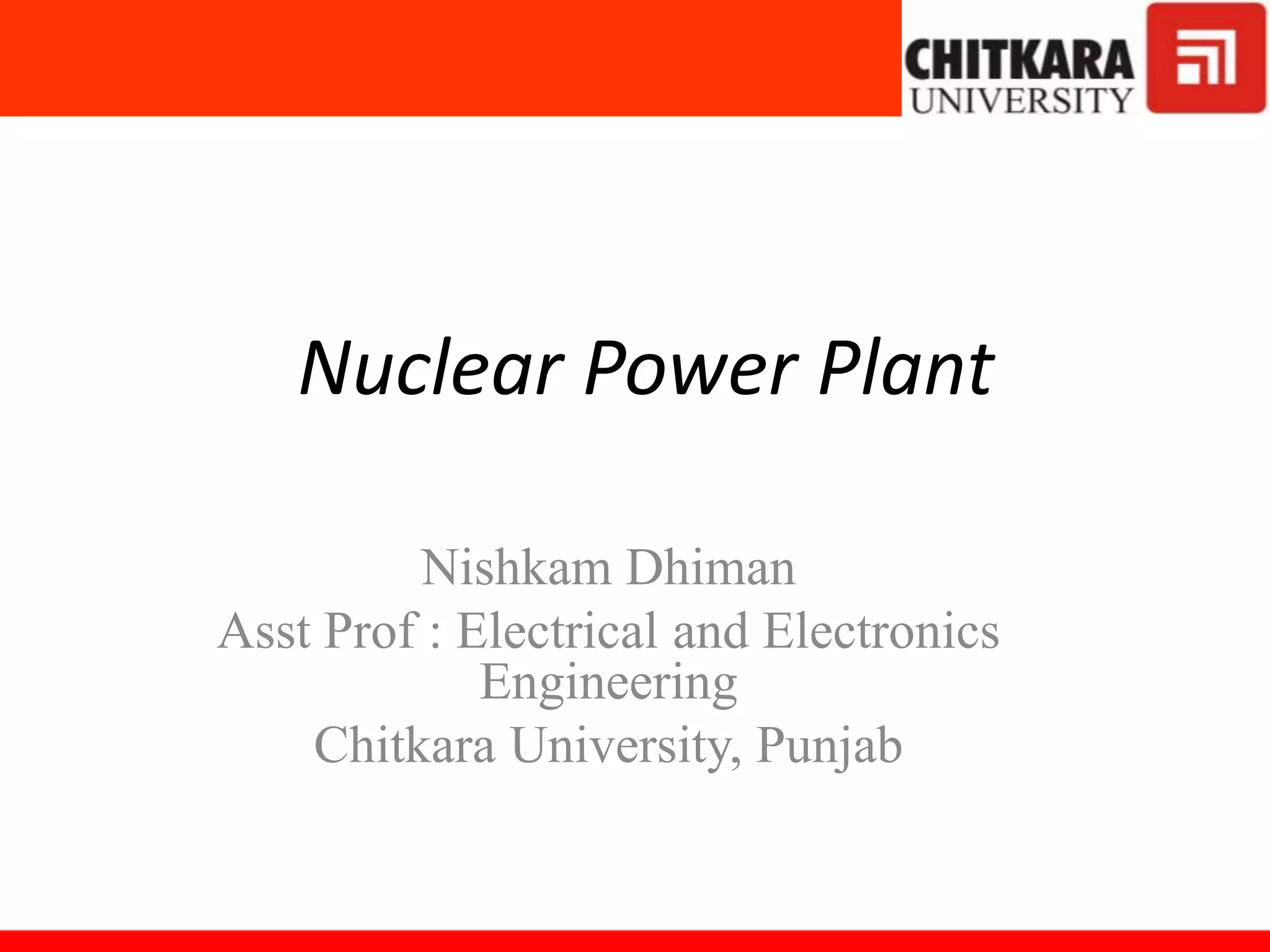 CHITKARA
UNIVERSITY

Nuclear Power Plant

Nishkam Dhiman
Asst Prof : Electrical and Electronics Engineering
Chitkara University, Punjab